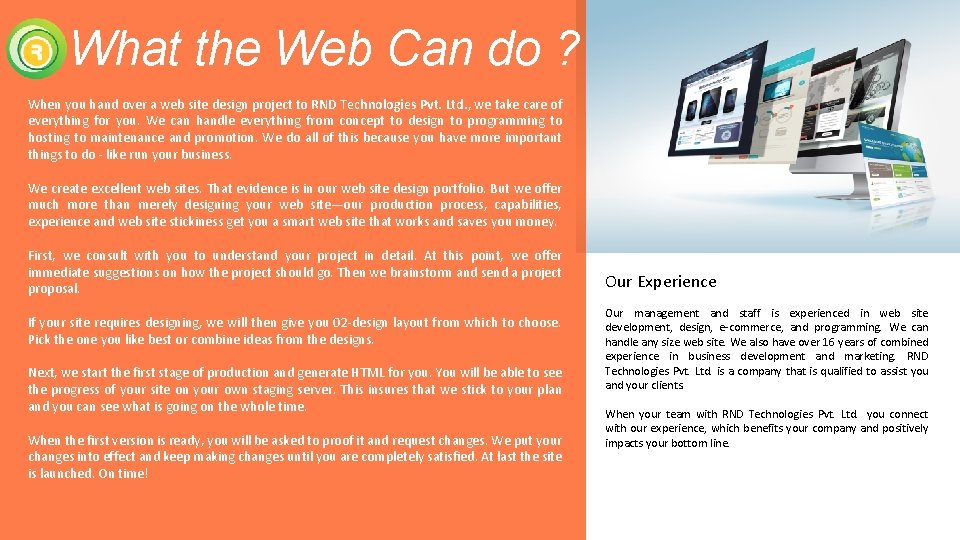 What the Web Can do ?

When you hand over a web site design project to RND Technologies Pvt. Ltd., we take care of everything for you. We can handle everything from concept to design to programming to hosting to maintenance and promotion. We do all of this because you have more important things to do - like run your business.

We create excellent web sites. That evidence is in our web site design portfolio. But we offer much more than merely designing your web site—our production process, capabilities, experience and web site stickiness get you a smart web site that works and saves you money.

First, we consult with you to understand your project in detail. At this point, we offer immediate suggestions on how the project should go. Then we brainstorm and send a project proposal.

If your site requires designing, we will then give you 02-design layout from which to choose. Pick the one you like best or combine ideas from the designs.

Next, we start the first stage of production and generate HTML for you. You will be able to see the progress of your site on your own staging server. This insures that we stick to your plan and you can see what is going on the whole time.

When the first version is ready, you will be asked to proof it and request changes. We put your changes into effect and keep making changes until you are completely satisfied. At last the site is launched. On time!

Our Experience

Our management and staff is experienced in web site development, design, e-commerce, and programming. We can handle any size web site. We also have over 16 years of combined experience in business development and marketing. RND Technologies Pvt. Ltd. is a company that is qualified to assist you and your clients

When your team with RND Technologies Pvt. Ltd. you connect with our experience, which benefits your company and positively impacts your bottom line.